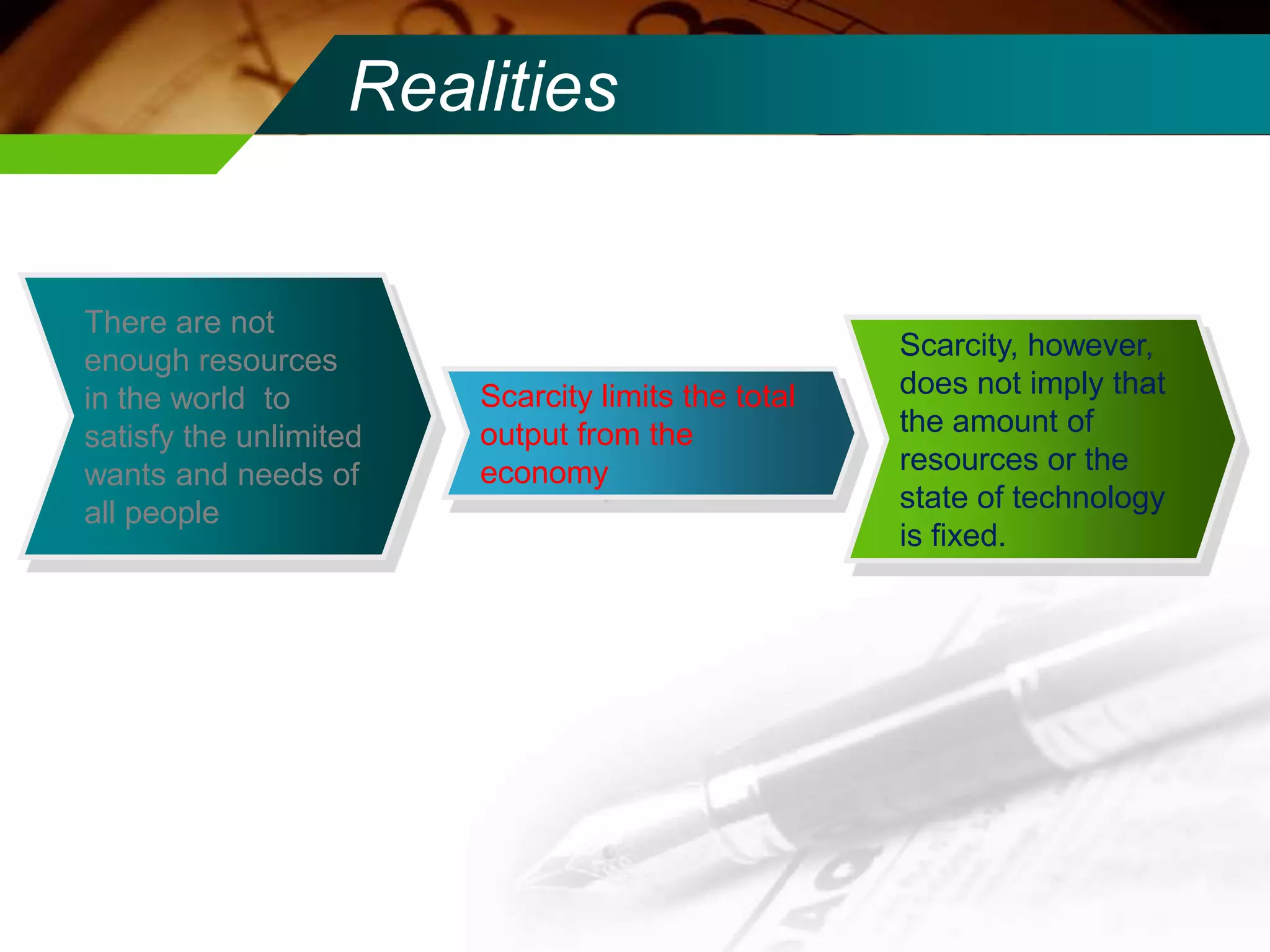 Realities

There are not enough resources in the world to satisfy the unlimited wants and needs of all people

Scarcity limits the total output from the economy

Scarcity, however, does not imply that the amount of resources or the state of technology is fixed.